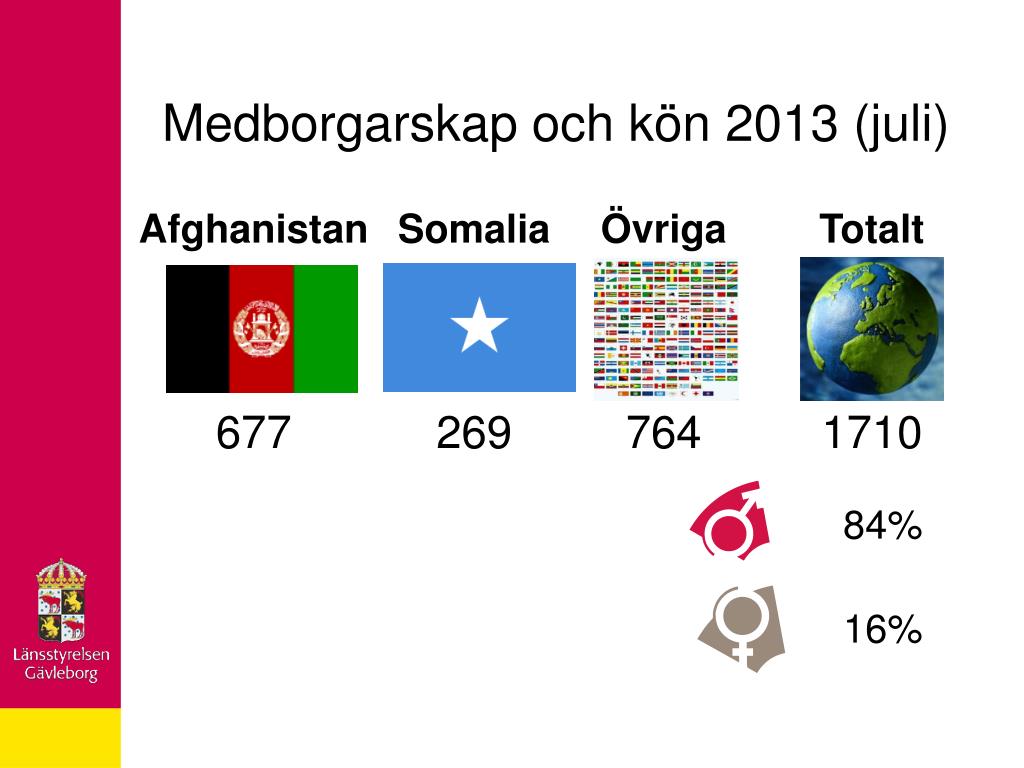 Medborgarskap och kön 2013 (juli)

| Afghanistan | Somalia | Övriga | Totalt |
|---|---|---|---|
| 677 | 269 | 764 | 1710 |

84%

16%

Länsstyrelsen Gävleborg